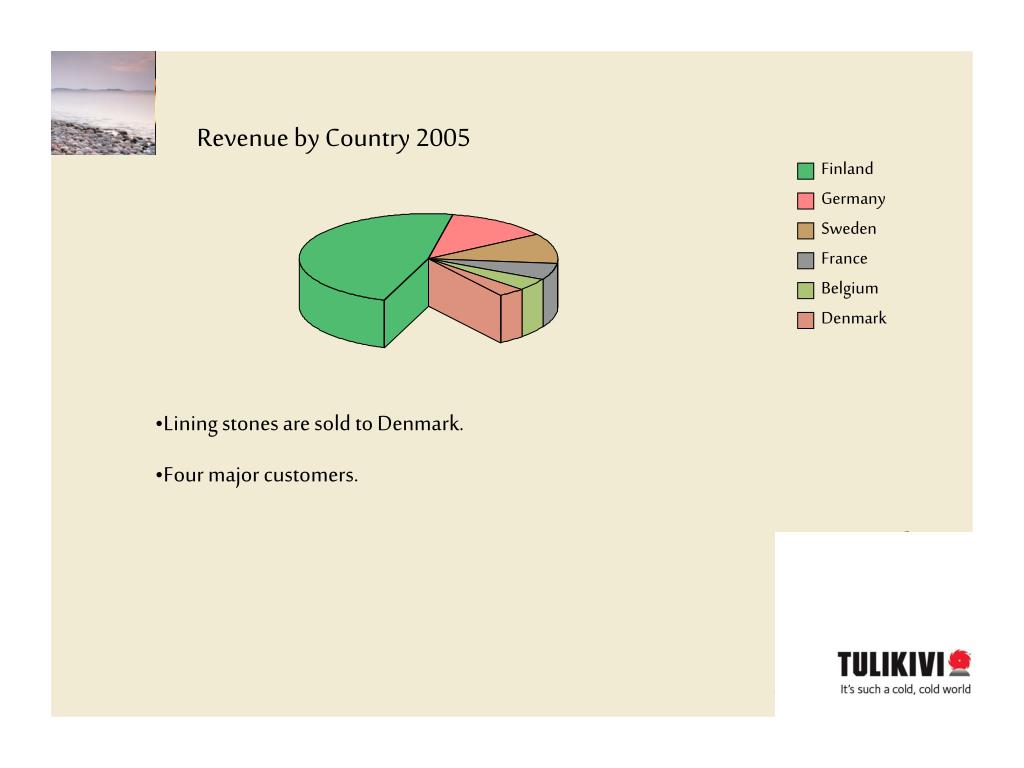 Revenue by Country 2005

Finland
Germany
Sweden
France
Belgium
Denmark

•Lining stones are sold to Denmark.

•Four major customers.

TULIKIVI
It's such a cold, cold world